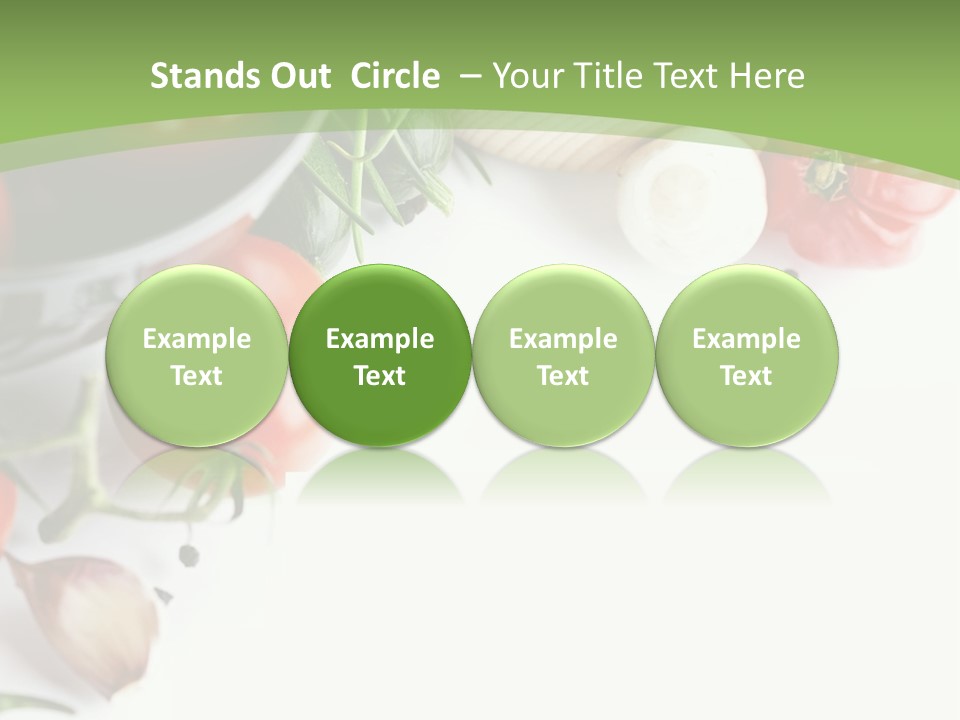 Stands Out  Circle  – Your Title Text Here

Example Text

Example Text

Example Text

Example Text